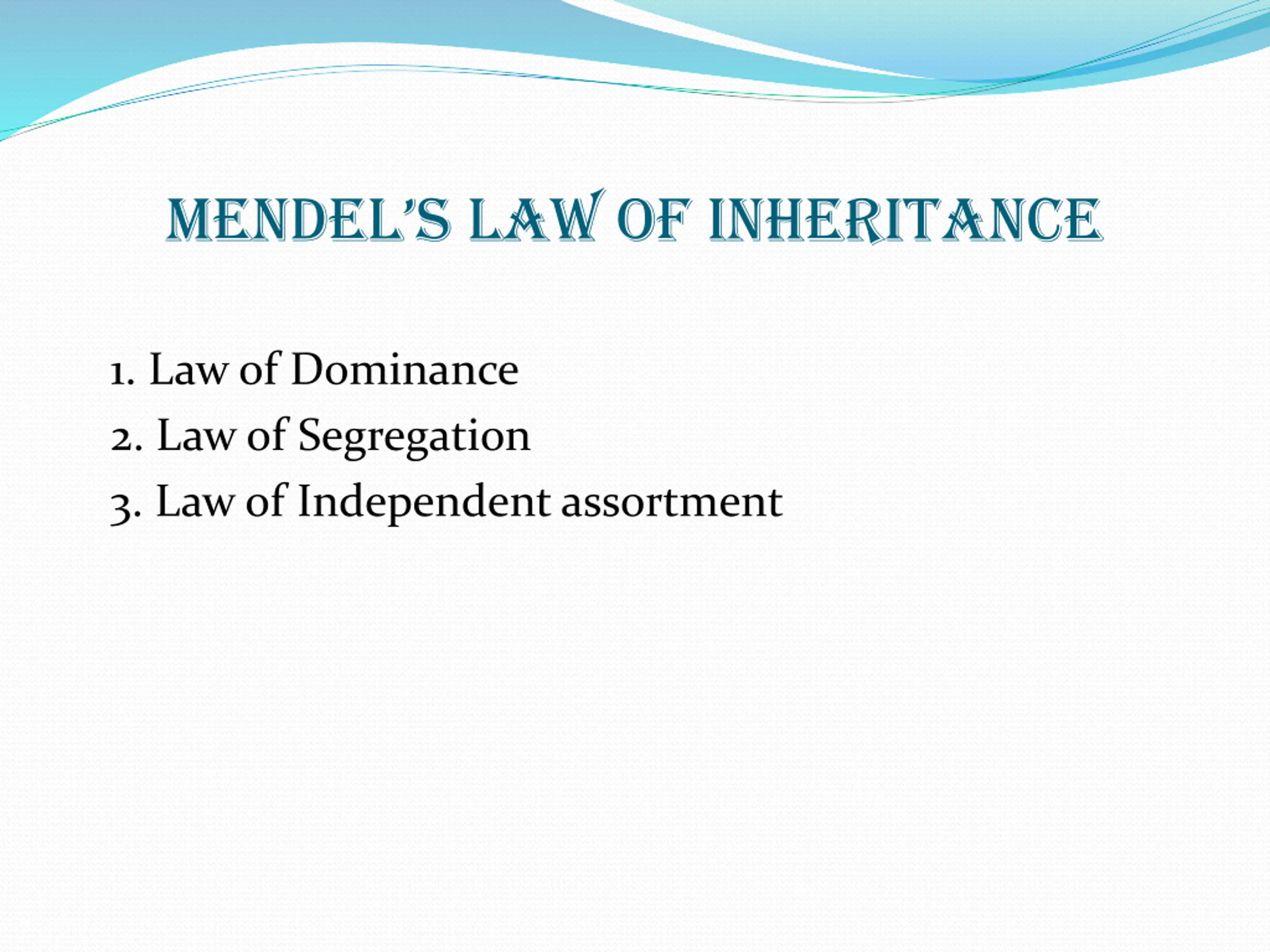 MENDEL'S LAW OF INHERITANCE

1. Law of Dominance
2. Law of Segregation
3. Law of Independent assortment